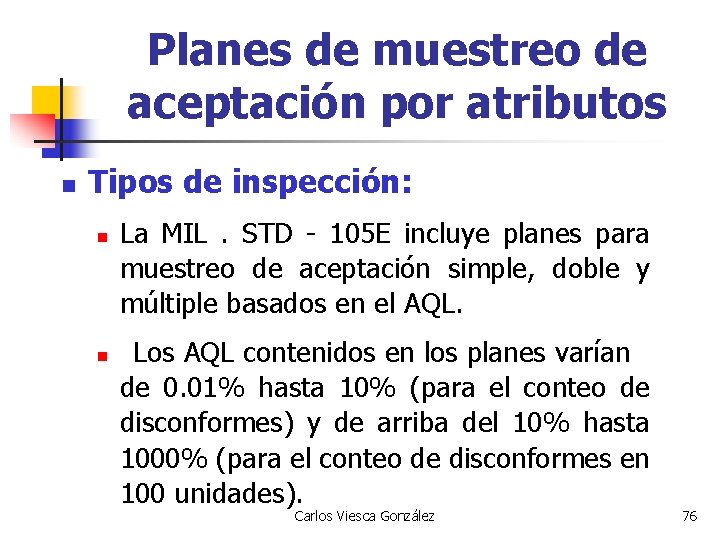 Planes de muestreo de aceptación por atributos

Tipos de inspección:

La MIL . STD - 105E incluye planes para muestreo de aceptación simple, doble y múltiple basados en el AQL.

Los AQL contenidos en los planes varían de 0.01% hasta 10% (para el conteo de disconformes) y de arriba del 10% hasta 1000% (para el conteo de disconformes en 100 unidades).

Carlos Viesca González

76